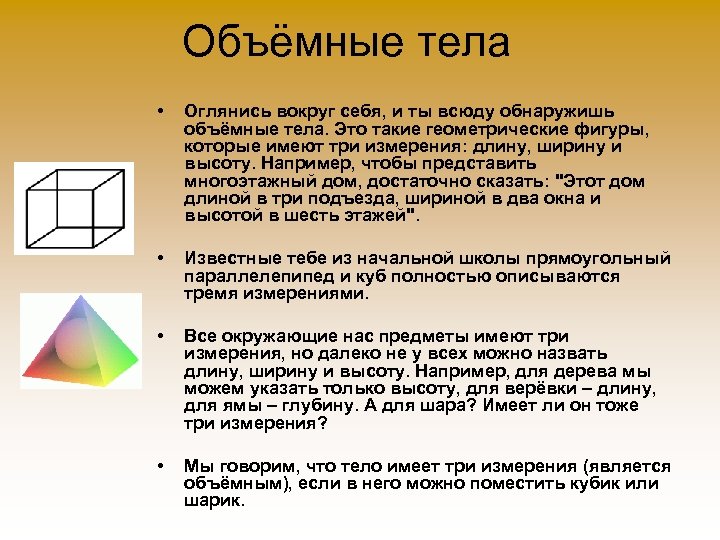 Объёмные тела

• Оглянись вокруг себя, и ты всюду обнаружишь объёмные тела. Это такие геометрические фигуры, которые имеют три измерения: длину, ширину и высоту. Например, чтобы представить многоэтажный дом, достаточно сказать: "Этот дом длиной в три подъезда, шириной в два окна и высотой в шесть этажей".

• Известные тебе из начальной школы прямоугольный параллелепипед и куб полностью описываются тремя измерениями.

• Все окружающие нас предметы имеют три измерения, но далеко не у всех можно назвать длину, ширину и высоту. Например, для дерева мы можем указать только высоту, для верёвки – длину, для ямы – глубину. А для шара? Имеет ли он тоже три измерения?

• Мы говорим, что тело имеет три измерения (является объёмным), если в него можно поместить кубик или шарик.